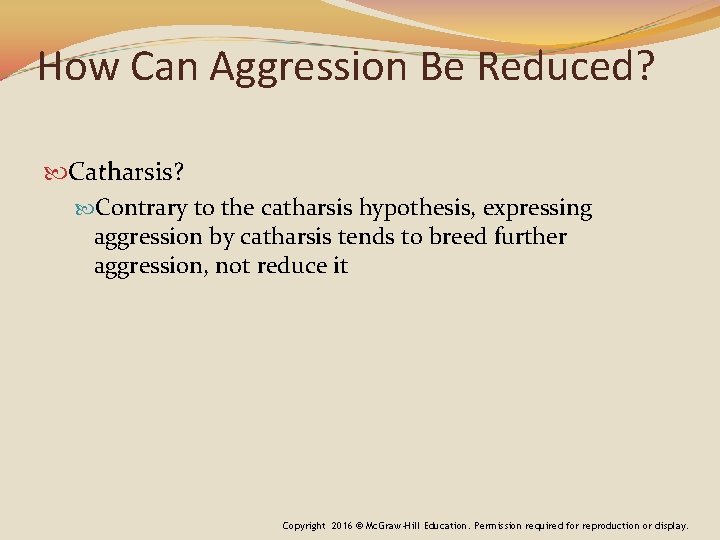 How Can Aggression Be Reduced?

Catharsis?

Contrary to the catharsis hypothesis, expressing aggression by catharsis tends to breed further aggression, not reduce it

Copyright 2016 © McGraw-Hill Education. Permission required for reproduction or display.